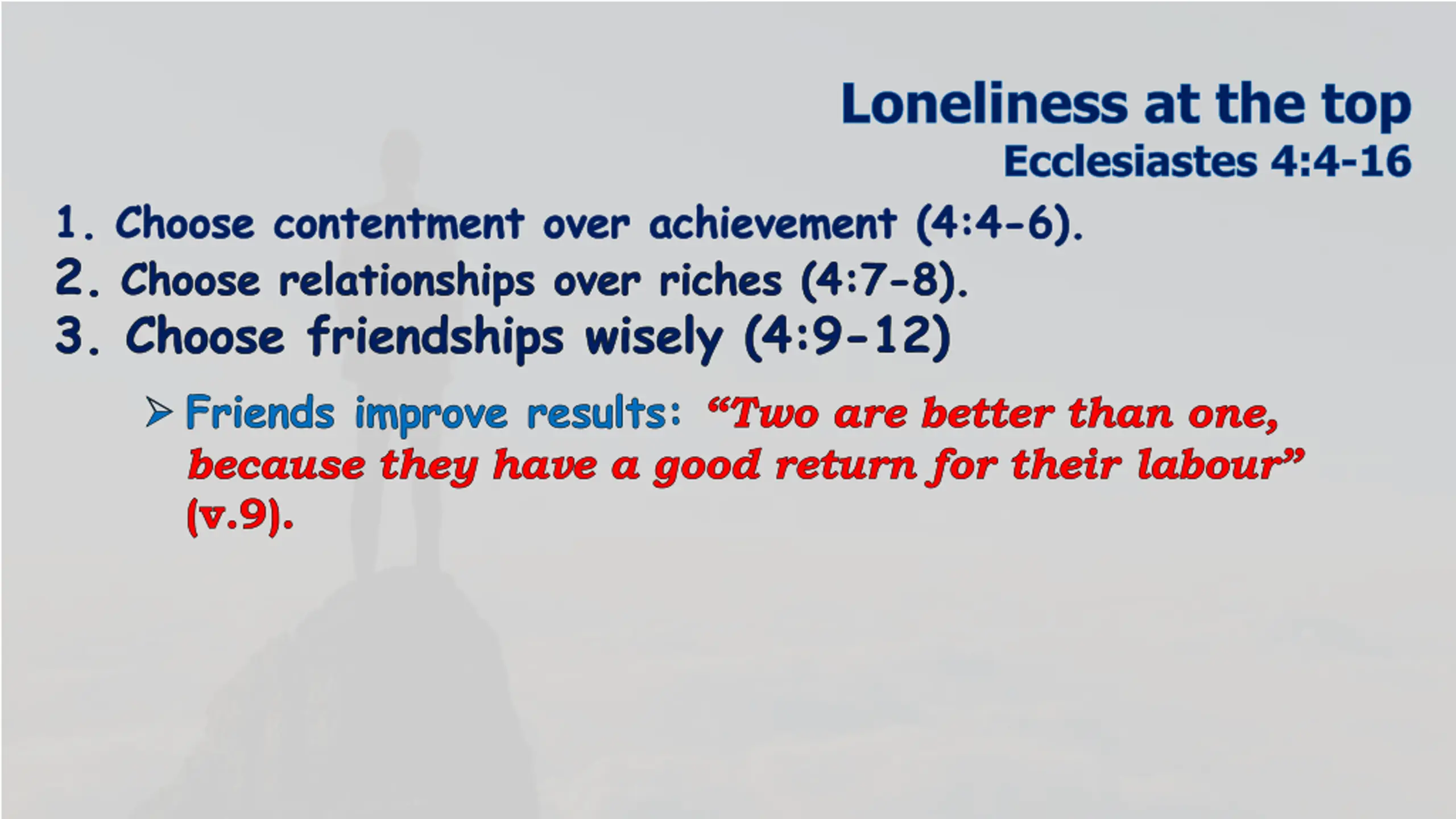 Loneliness at the top
Ecclesiastes 4:4-16

1. Choose contentment over achievement (4:4-6).
2. Choose relationships over riches (4:7-8).
3. Choose friendships wisely (4:9-12)

➢ Friends improve results: “Two are better than one, because they have a good return for their labour” (v.9).